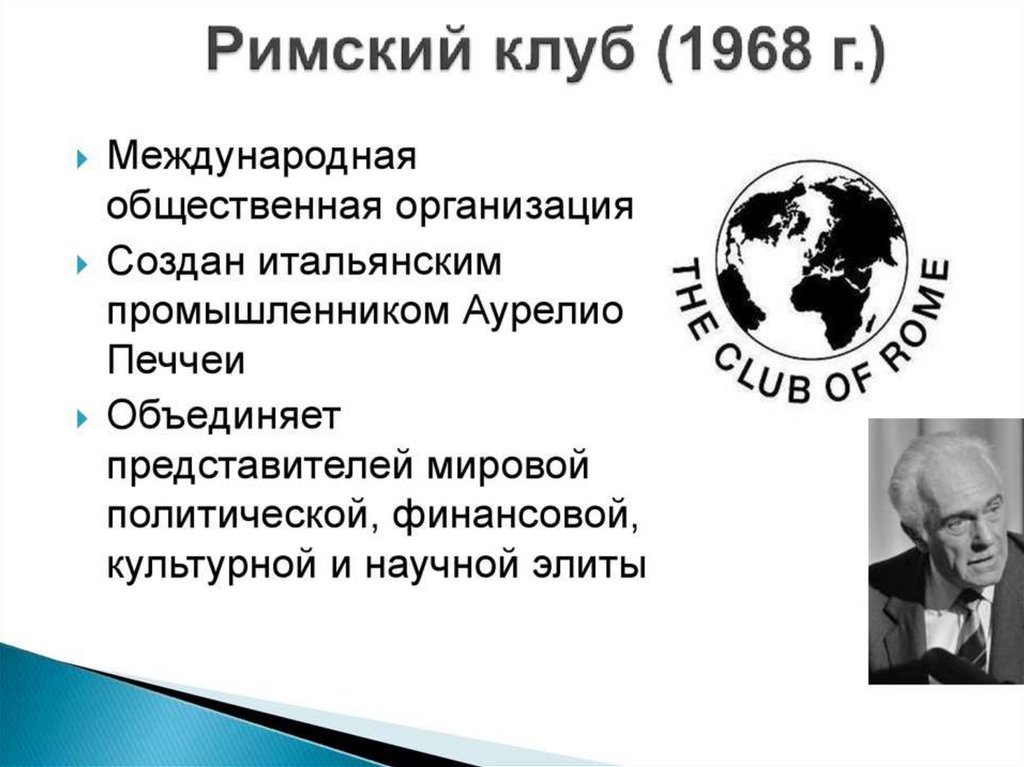 Римский клуб (1968 г.)

Международная общественная организация

Создан итальянским промышленником Аурелио Печчеи

Объединяет представителей мировой политической, финансовой, культурной и научной элиты

THE CLUB OF ROME